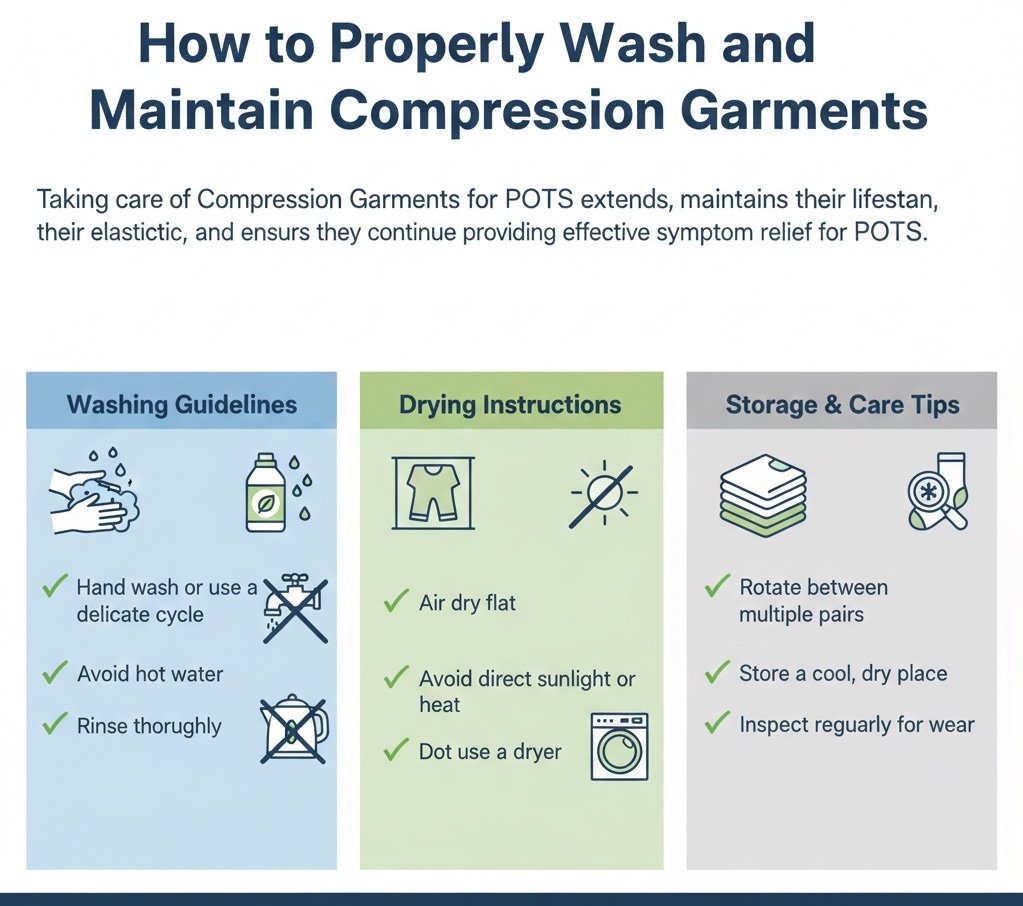 How to Properly Wash and Maintain Compression Garments

Taking care of Compression Garments for POTS extends, maintains their lifestan, their elastictic, and ensurs they continue providing effective symptom relief for POTS.

Washing Guidelines

✓ Hand wash or use a delicate cycle

✓ Avoid hot water

✓ Rinse thorughly

Drying Instructions

✓ Air dry flat

✓ Avoid direct sunlight or heat

✓ Dot use a dryer

Storage & Care Tips

✓ Rotate between multiple pairs

✓ Store a cool, dry place

✓ Inspect reguarly for wear